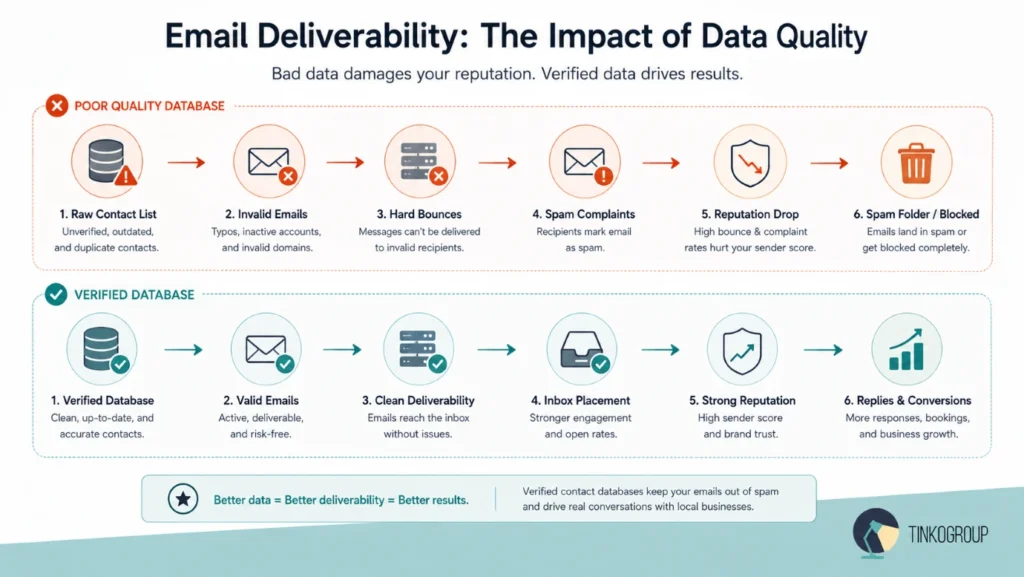 Email Deliverability: The Impact of Data Quality

Bad data damages your reputation. Verified data drives results.

POOR QUALITY DATABASE

1. Raw Contact List
Unverified, outdated, and duplicate contacts.

2. Invalid Emails
Typos, inactive accounts, and invalid domains.

3. Hard Bounces
Messages can't be delivered to invalid recipients.

4. Spam Complaints
Recipients mark email as spam.

5. Reputation Drop
High bounce & complaint rates hurt your sender score.

6. Spam Folder / Blocked
Emails land in spam or get blocked completely.

VERIFIED DATABASE

1. Verified Database
Clean, up-to-date, and accurate contacts.

2. Valid Emails
Active, deliverable, and risk-free.

3. Clean Deliverability
Emails reach the inbox without issues.

4. Inbox Placement
Stronger engagement and open rates.

5. Strong Reputation
High sender score and brand trust.

6. Replies & Conversions
More responses, bookings, and business growth.

Better data = Better deliverability = Better results.

Verified contact databases keep your emails out of spam and drive real conversations with local businesses.

TINKOGROUP